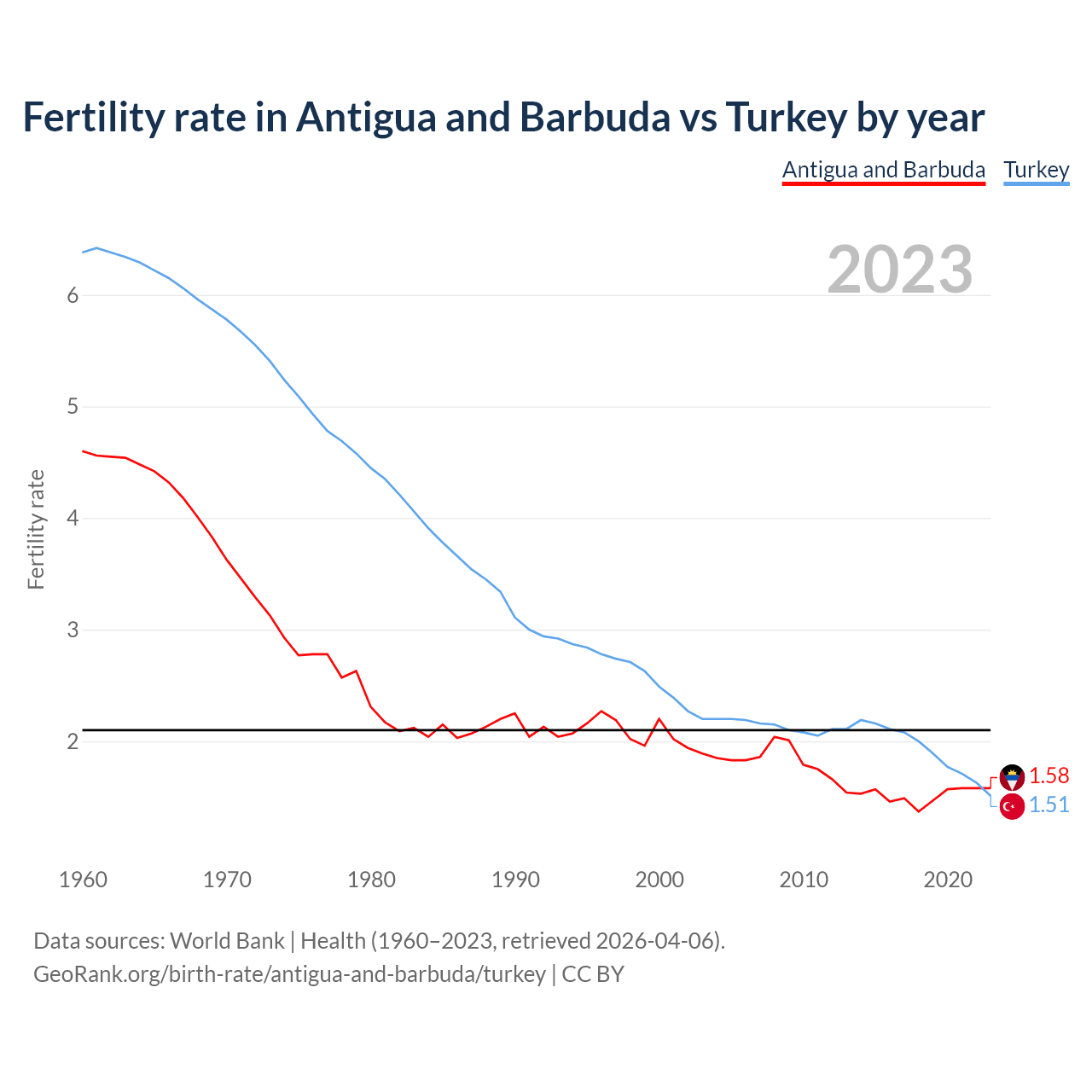 Fertility rate in Antigua and Barbuda vs Turkey by year

Antigua and Barbuda Turkey

2023

Fertility rate

6
5
4
3
2

1.58
1.51

1960 1970 1980 1990 2000 2010 2020

Data sources: World Bank | Health (1960–2023, retrieved 2026-04-06).
GeoRank.org/birth-rate/antigua-and-barbuda/turkey | CC BY